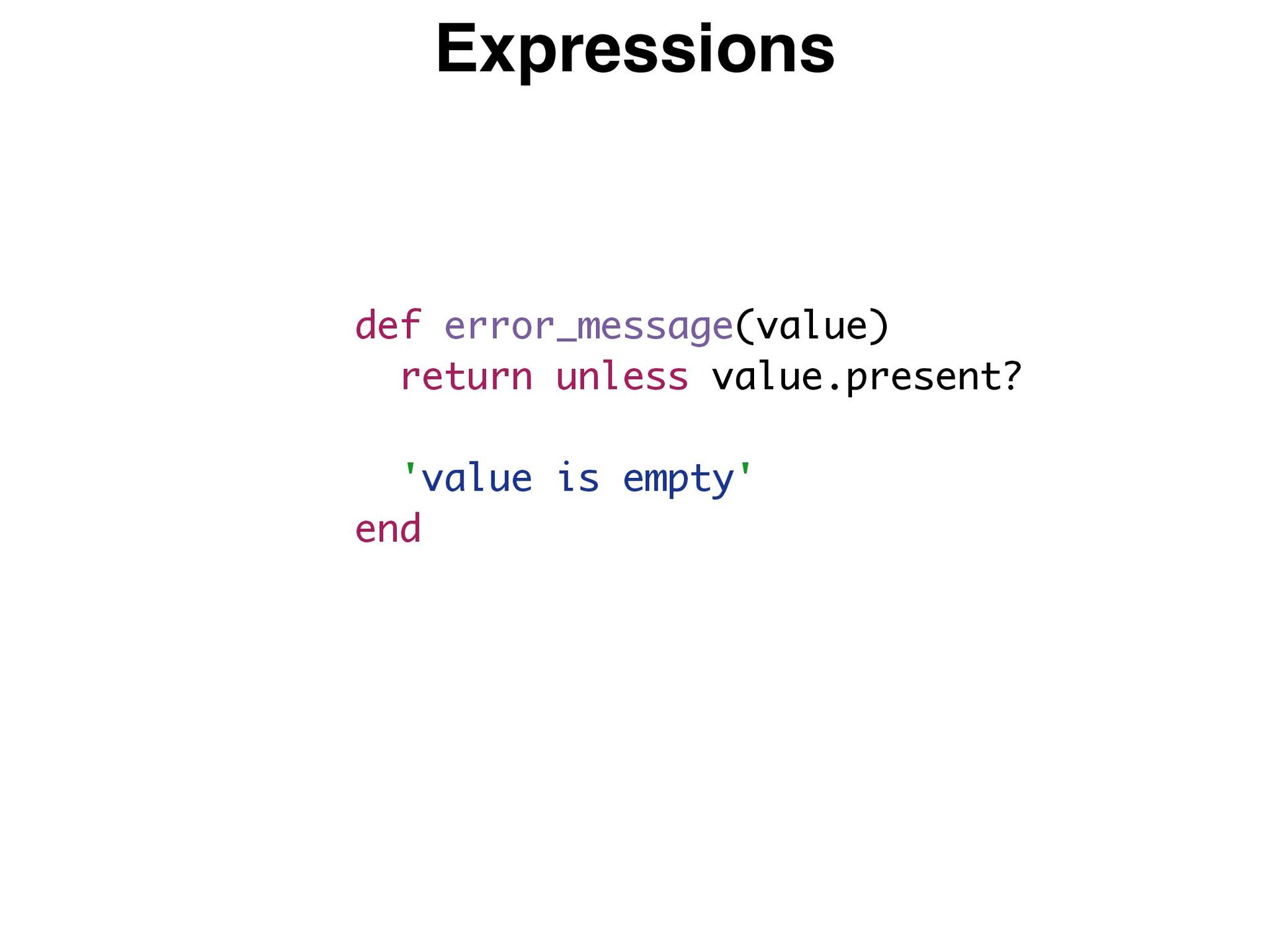 Expressions

def error_message(value)
  return unless value.present?

  'value is empty'
end